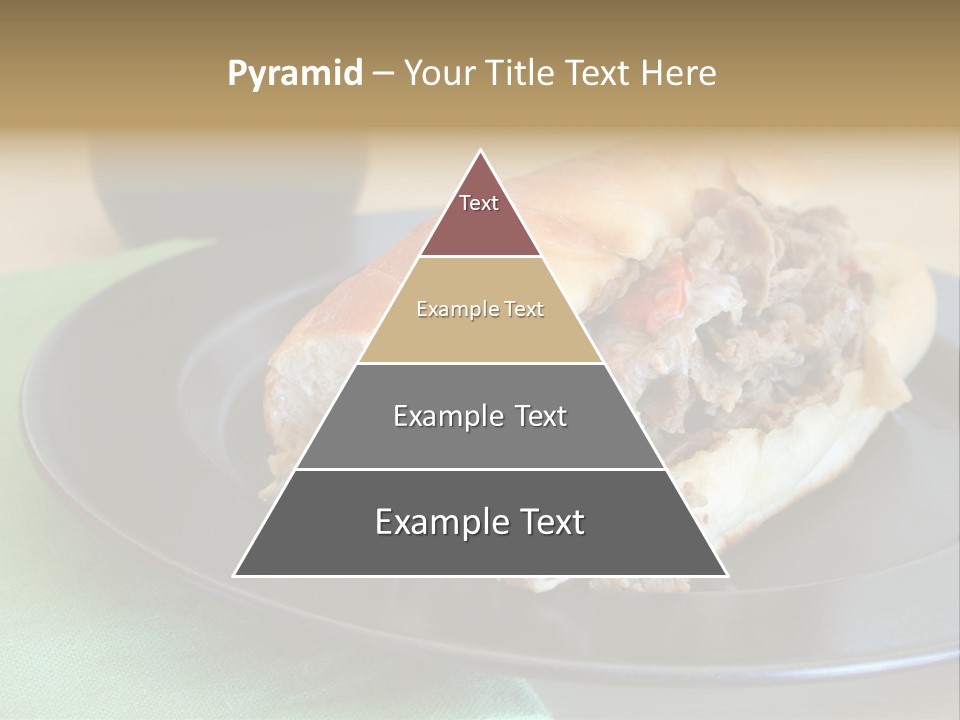 Pyramid – Your Title Text Here

Text

Example Text

Example Text

Example Text